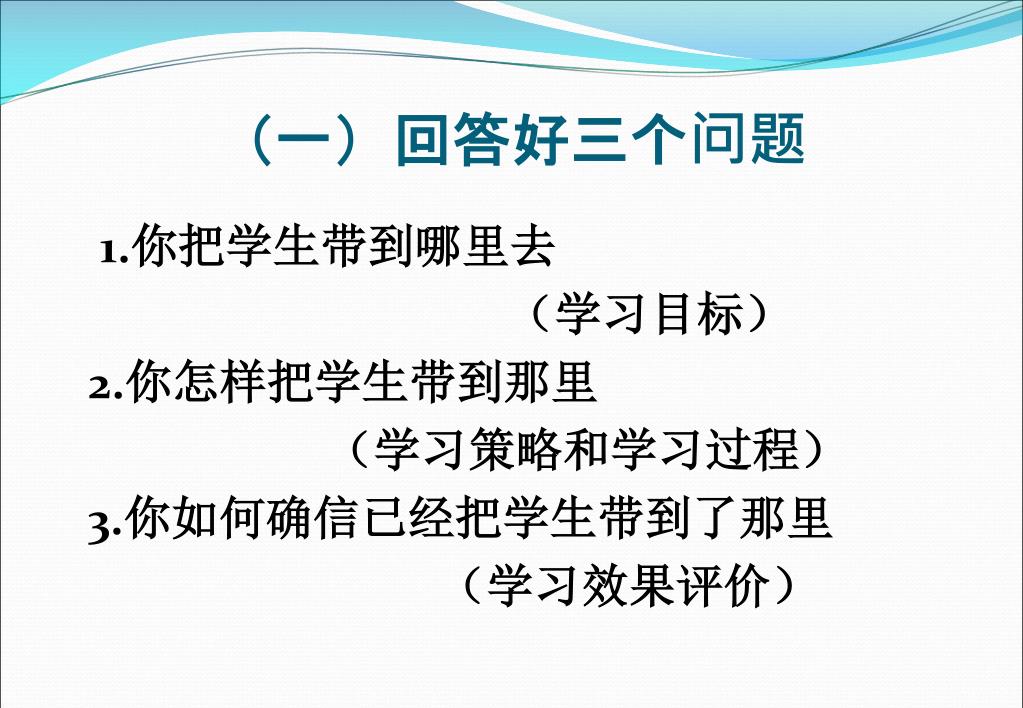 （一）回答好三个问题

1.你把学生带到哪里去

（学习目标）

2.你怎样把学生带到那里

（学习策略和学习过程）

3.你如何确信已经把学生带到了那里

（学习效果评价）